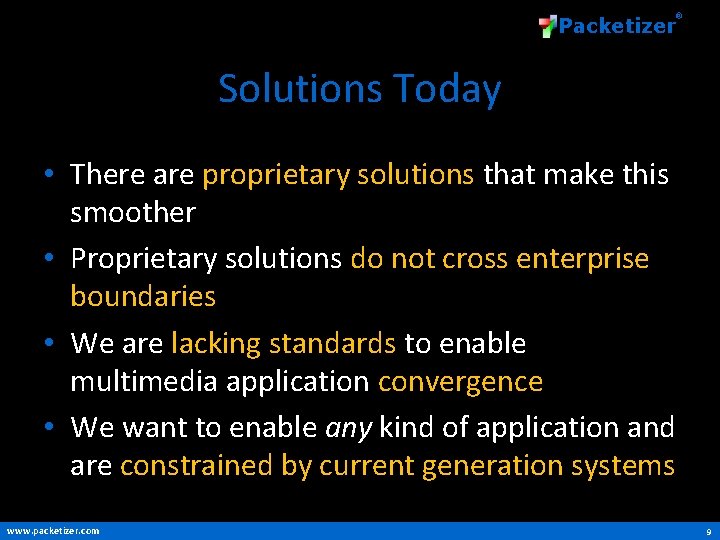 Packetizer®

Solutions Today

• There are proprietary solutions that make this smoother

• Proprietary solutions do not cross enterprise boundaries

• We are lacking standards to enable multimedia application convergence

• We want to enable any kind of application and are constrained by current generation systems

www.packetizer.com

9